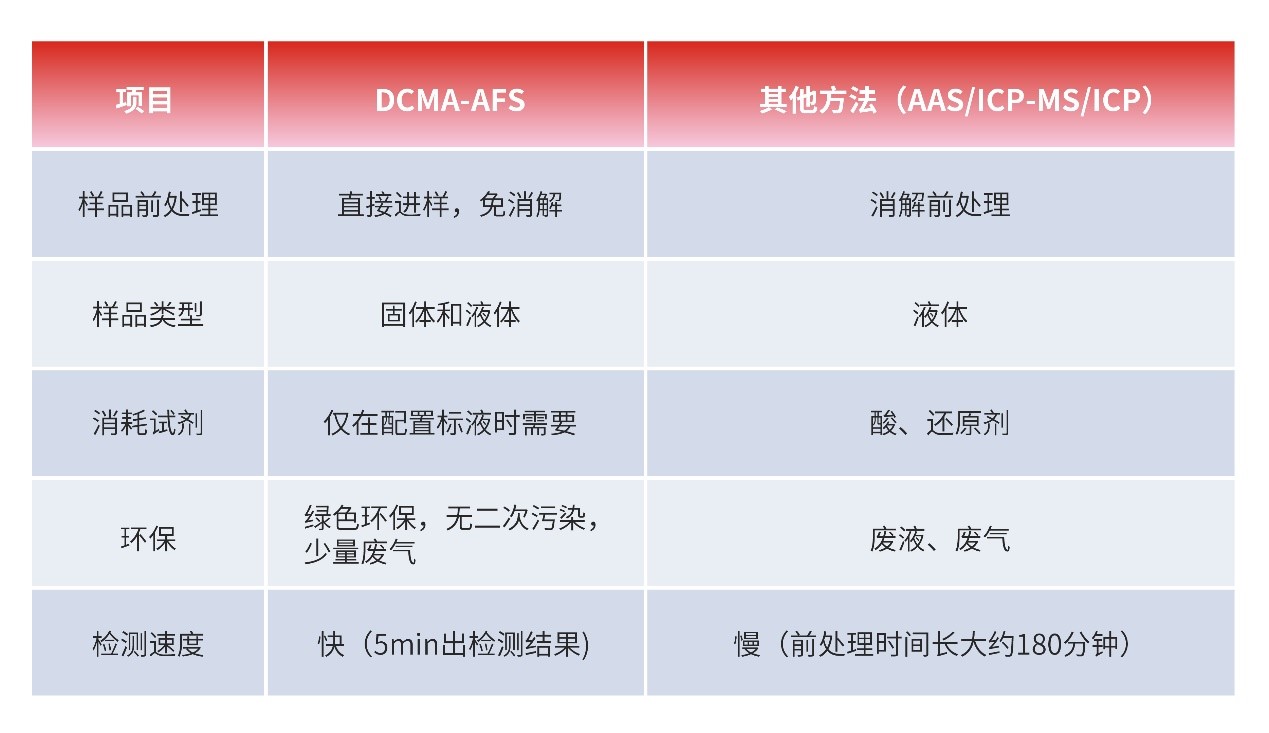 | 项目 | DCMA-AFS | 其他方法（AAS/ICP-MS/ICP） |
|---|---|---|
| 样品前处理 | 直接进样，免消解 | 消解前处理 |
| 样品类型 | 固体和液体 | 液体 |
| 消耗试剂 | 仅在配置标液时需要 | 酸、还原剂 |
| 环保 | 绿色环保，无二次污染，少量废气 | 废液、废气 |
| 检测速度 | 快（5min出检测结果) | 慢（前处理时间长大约180分钟） |